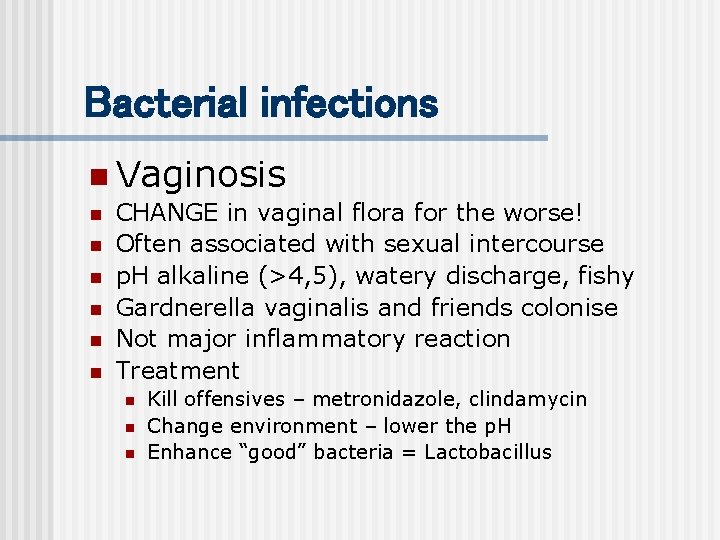 Bacterial infections

- Vaginosis
- CHANGE in vaginal flora for the worse!
- Often associated with sexual intercourse
- pH alkaline (>4,5), watery discharge, fishy
- Gardnerella vaginalis and friends colonise
- Not major inflammatory reaction
- Treatment
  - Kill offensives – metronidazole, clindamycin
  - Change environment – lower the pH
  - Enhance “good” bacteria = Lactobacillus